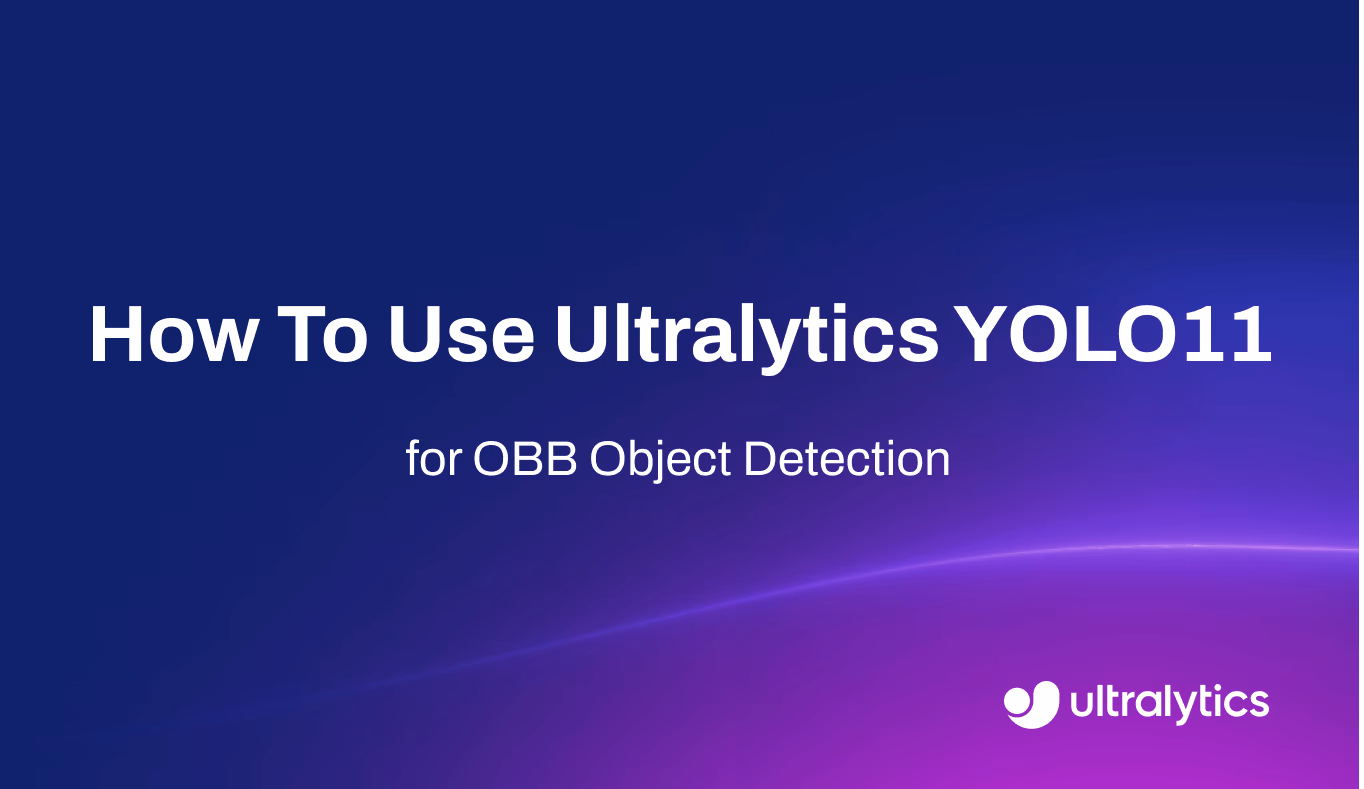 How To Use Ultralytics YOLO11

for OBB Object Detection

ultralytics